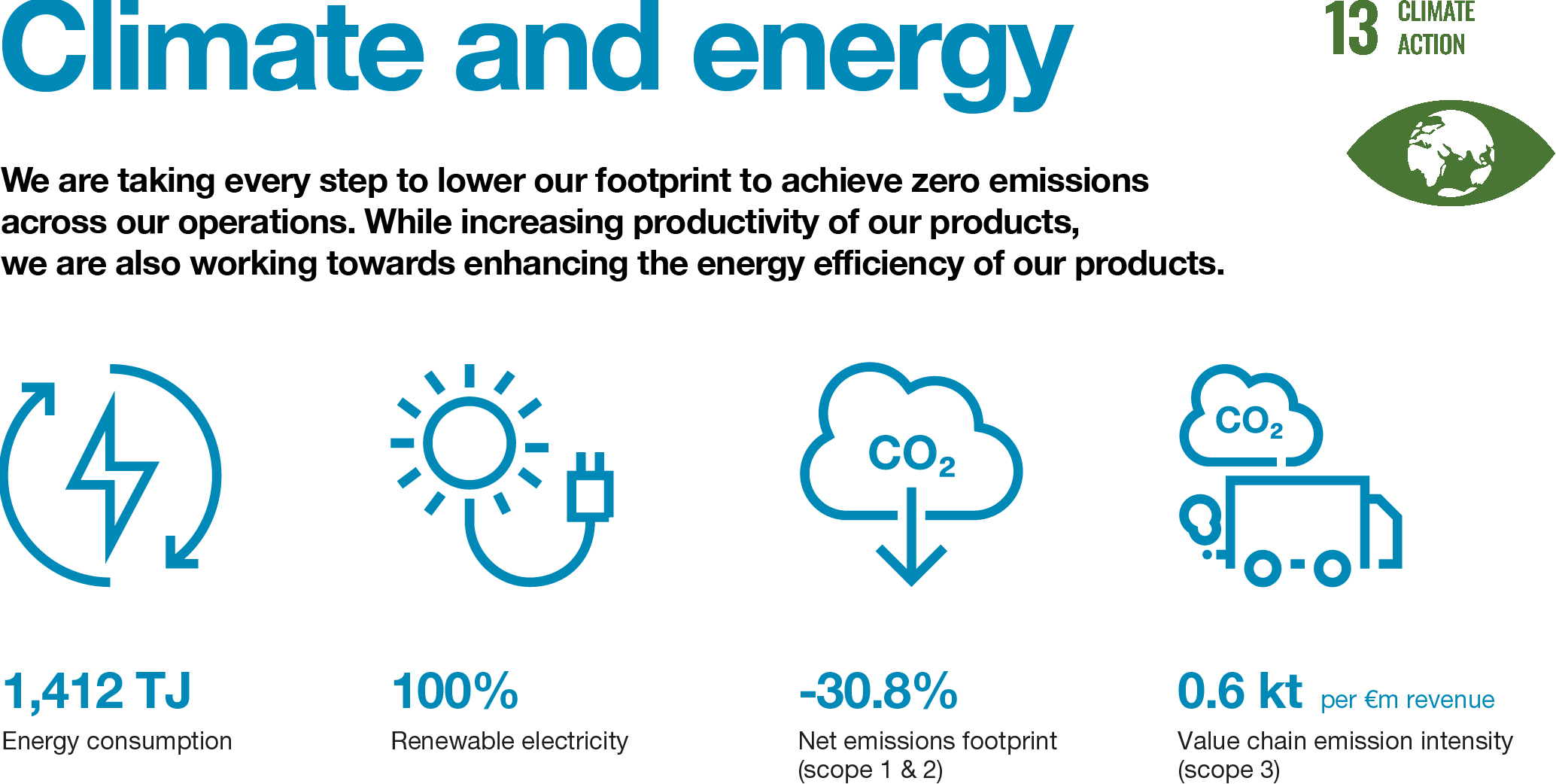 Climate and energy

13 CLIMATE ACTION

We are taking every step to lower our footprint to achieve zero emissions across our operations. While increasing productivity of our products, we are also working towards enhancing the energy efficiency of our products.

$CO_2$

$CO_2$

1,412 TJ
Energy consumption

100%
Renewable electricity

-30.8%
Net emissions footprint (scope 1 & 2)

0.6 kt per €m revenue
Value chain emission intensity (scope 3)